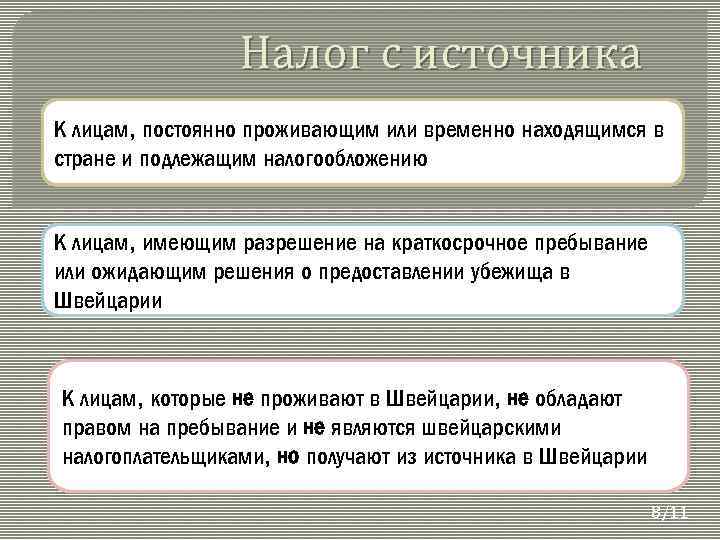 Налог с источника

К лицам, постоянно проживающим или временно находящимся в стране и подлежащим налогообложению

К лицам, имеющим разрешение на краткосрочное пребывание или ожидающим решения о предоставлении убежища в Швейцарии

К лицам, которые не проживают в Швейцарии, не обладают правом на пребывание и не являются швейцарскими налогоплательщиками, но получают из источника в Швейцарии

8/11